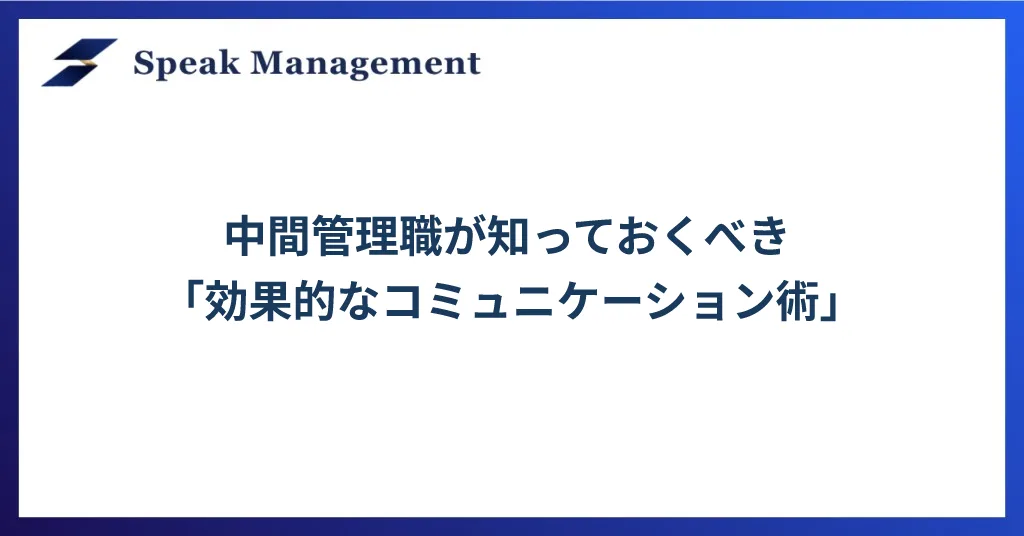 Speak Management

中間管理職が知っておくべき
「効果的なコミュニケーション術」